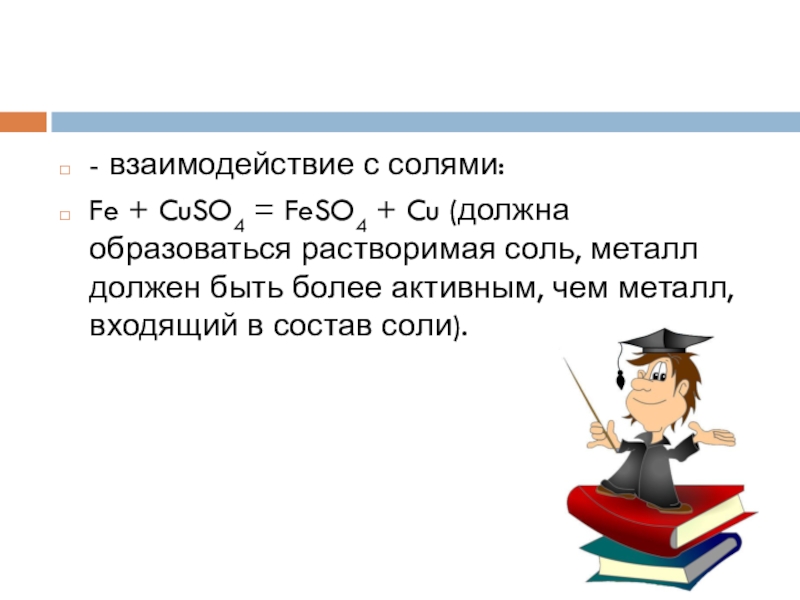 - взаимодействие с солями:

$Fe + CuSO_4 = FeSO_4 + Cu$ (должна образоваться растворимая соль, металл должен быть более активным, чем металл, входящий в состав соли).